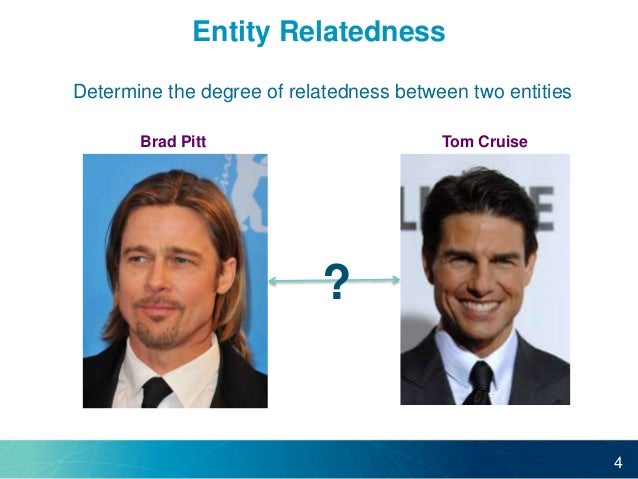 Entity Relatedness

Determine the degree of relatedness between two entities

Brad Pitt

Tom Cruise

?

4